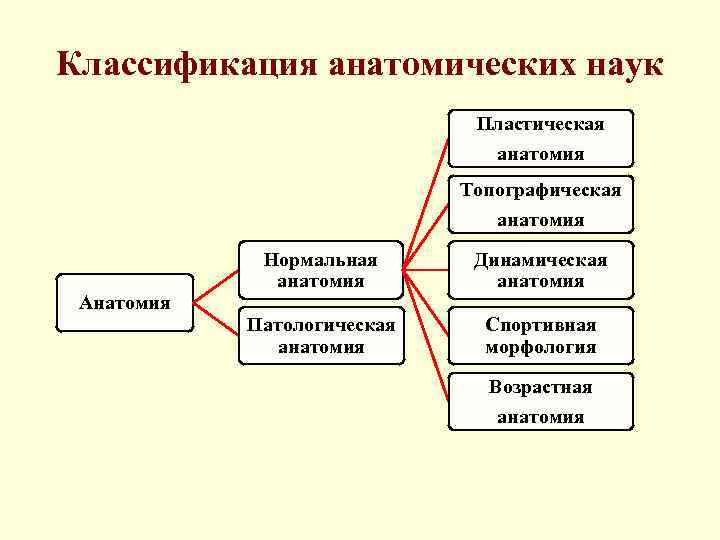 Классификация анатомических наук

Анатомия

Нормальная анатомия

Патологическая анатомия

Пластическая анатомия

Топографическая анатомия

Динамическая анатомия

Спортивная морфология

Возрастная анатомия